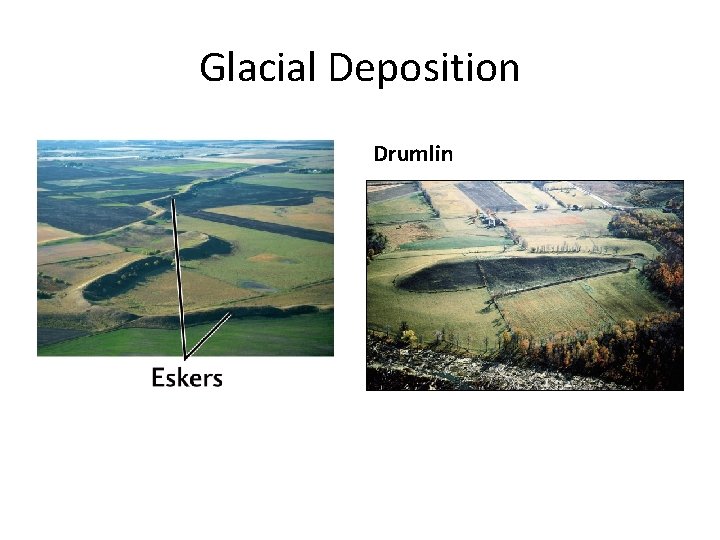 Glacial Deposition

Eskers

Drumlin